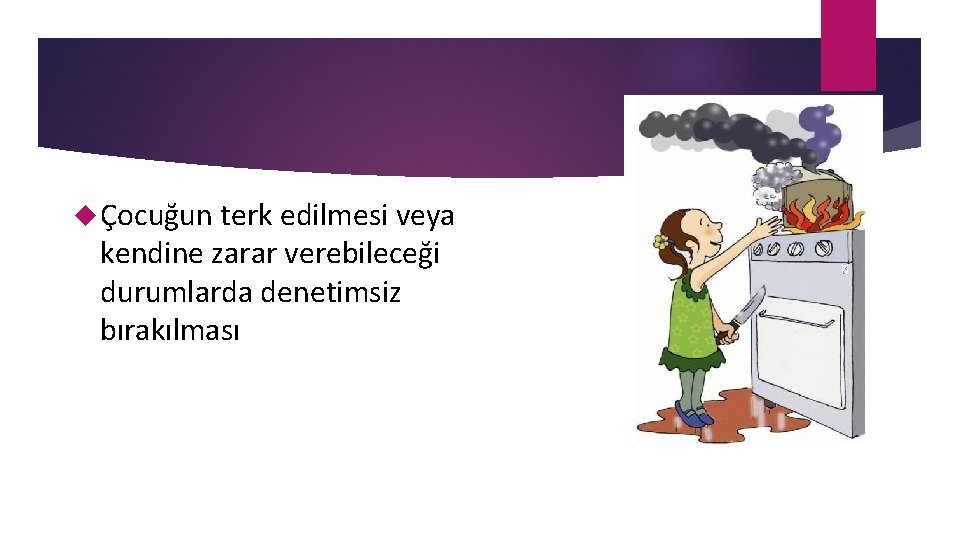 Çocuğun terk edilmesi veya kendine zarar verebileceği durumlarda denetimsiz bırakılması